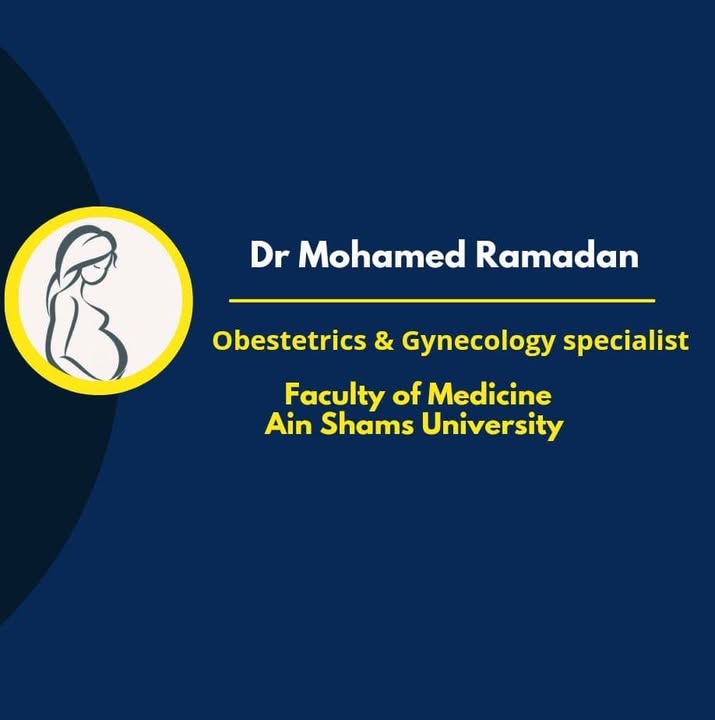 Dr Mohamed Ramadan

Obestetrics & Gynecology specialist

Faculty of Medicine
Ain Shams University